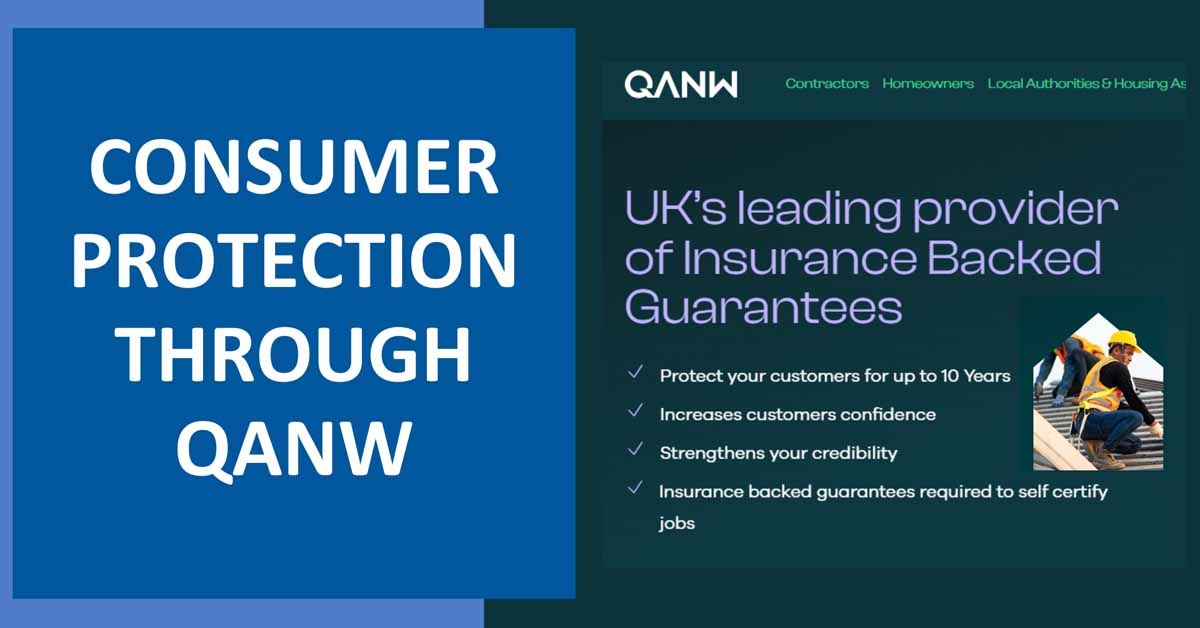 CONSUMER PROTECTION THROUGH QANW

QANW Contractors Homeowners Local Authorities & Housing As

UK's leading provider of Insurance Backed Guarantees

✓ Protect your customers for up to 10 Years
✓ Increases customers confidence
✓ Strengthens your credibility
✓ Insurance backed guarantees required to self certify jobs